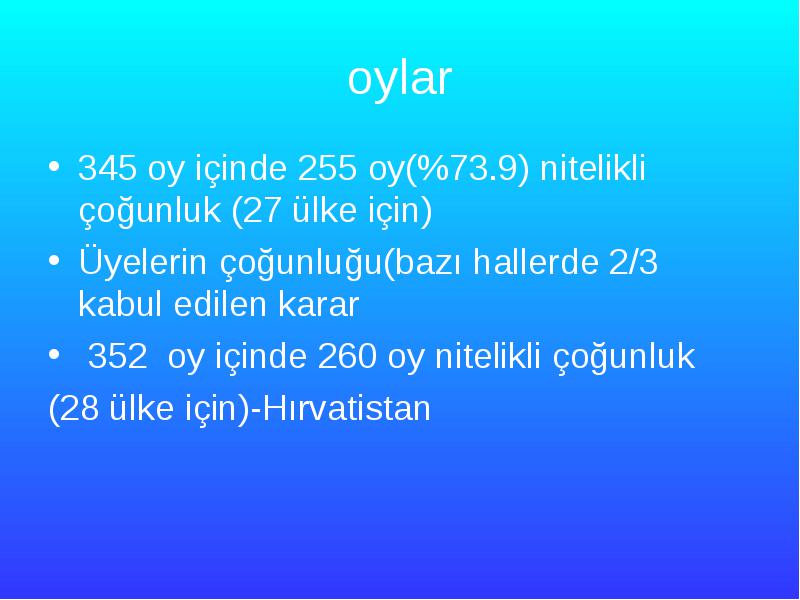 oylar

• 345 oy içinde 255 oy(%73.9) nitelikli çoğunluk (27 ülke için)
• Üyelerin çoğunluğu(bazı hallerde 2/3 kabul edilen karar
• 352 oy içinde 260 oy nitelikli çoğunluk
(28 ülke için)-Hırvatistan